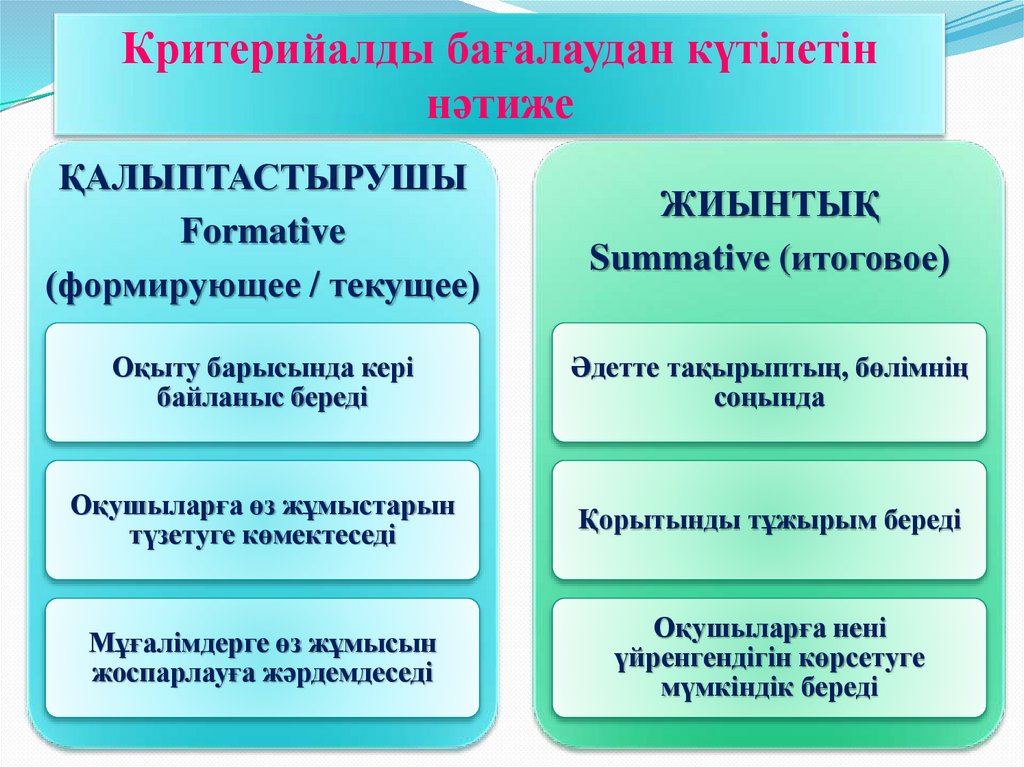 Критерийалды бағалаудан күтілетін нәтиже

ҚАЛЫПТАСТЫРУШЫ
Formative
(формирующее / текущее)

Оқыту барысында кері байланыс береді

Оқушыларға өз жұмыстарын түзетуге көмектеседі

Мұғалімдерге өз жұмысын жоспарлауға жәрдемдеседі

ЖИЫНТЫҚ
Summative (итоговое)

Әдетте тақырыптың, бөлімнің соңында

Қорытынды тұжырым береді

Оқушыларға нені үйренгендігін көрсетуге мүмкіндік береді